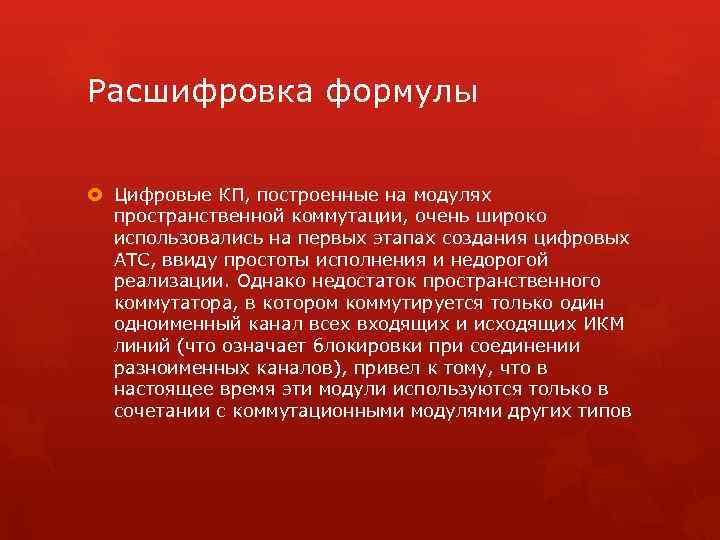 Расшифровка формулы

Цифровые КП, построенные на модулях пространственной коммутации, очень широко использовались на первых этапах создания цифровых АТС, ввиду простоты исполнения и недорогой реализации. Однако недостаток пространственного коммутатора, в котором коммутируется только один одноименный канал всех входящих и исходящих ИКМ линий (что означает блокировки при соединении разноименных каналов), привел к тому, что в настоящее время эти модули используются только в сочетании с коммутационными модулями других типов